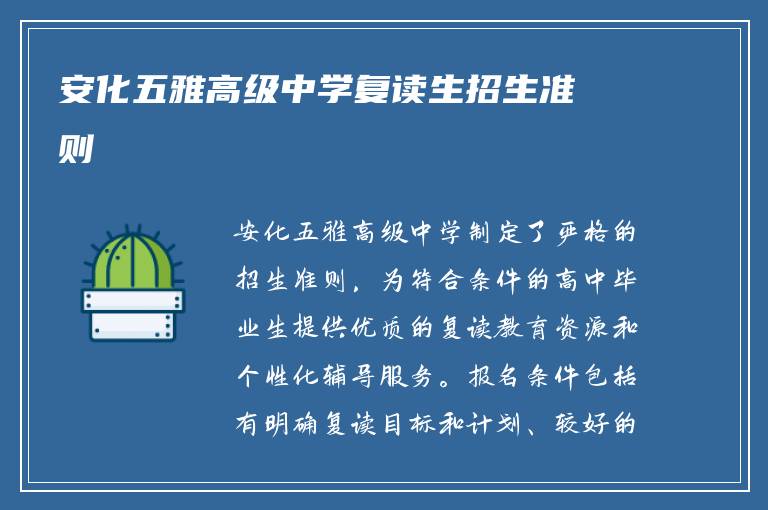 安化五雅高级中学复读生招生准则

安化五雅高级中学制定了严格的招生准则，为符合条件的高中毕业生提供优质的复读教育资源和个性化辅导服务。报名条件包括有明确复读目标和计划、较好的